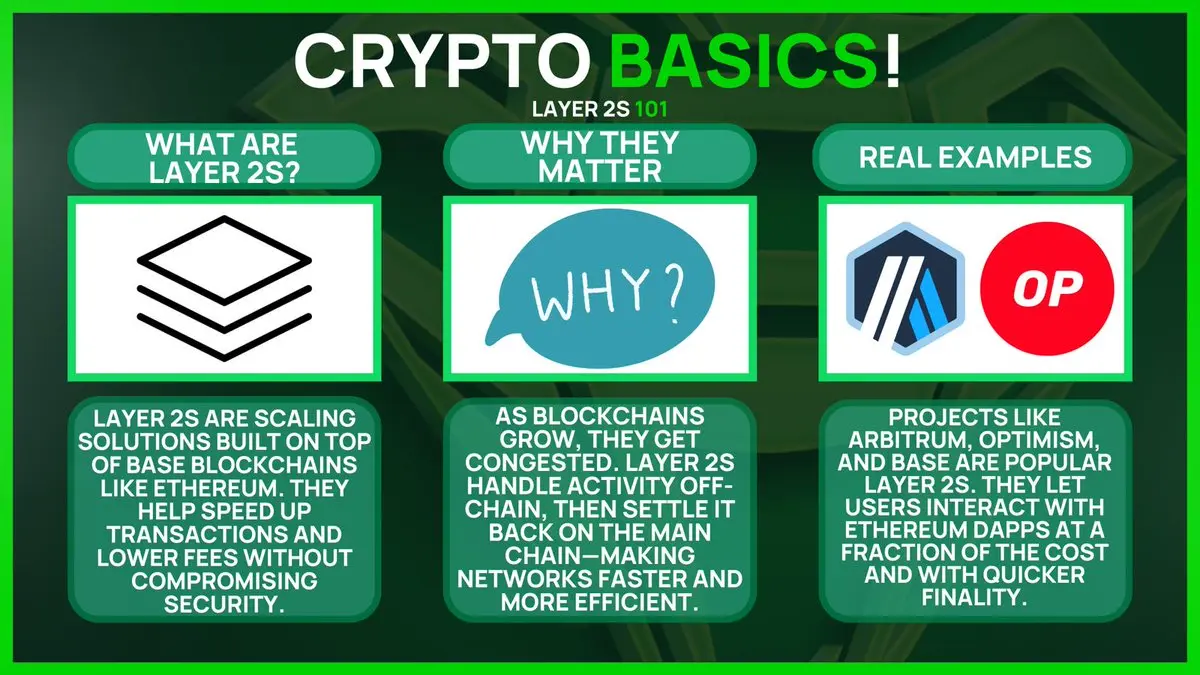 CRYPTO BASICS!

LAYER 2S 101

WHAT ARE LAYER 2S?

LAYER 2S ARE SCALING SOLUTIONS BUILT ON TOP OF BASE BLOCKCHAINS LIKE ETHEREUM. THEY HELP SPEED UP TRANSACTIONS AND LOWER FEES WITHOUT COMPROMISING SECURITY.

WHY THEY MATTER

WHY?

AS BLOCKCHAINS GROW, THEY GET CONGESTED. LAYER 2S HANDLE ACTIVITY OFF-CHAIN, THEN SETTLE IT BACK ON THE MAIN CHAIN—MAKING NETWORKS FASTER AND MORE EFFICIENT.

REAL EXAMPLES

OP

PROJECTS LIKE ARBITRUM, OPTIMISM, AND BASE ARE POPULAR LAYER 2S. THEY LET USERS INTERACT WITH ETHEREUM DAPPS AT A FRACTION OF THE COST AND WITH QUICKER FINALITY.